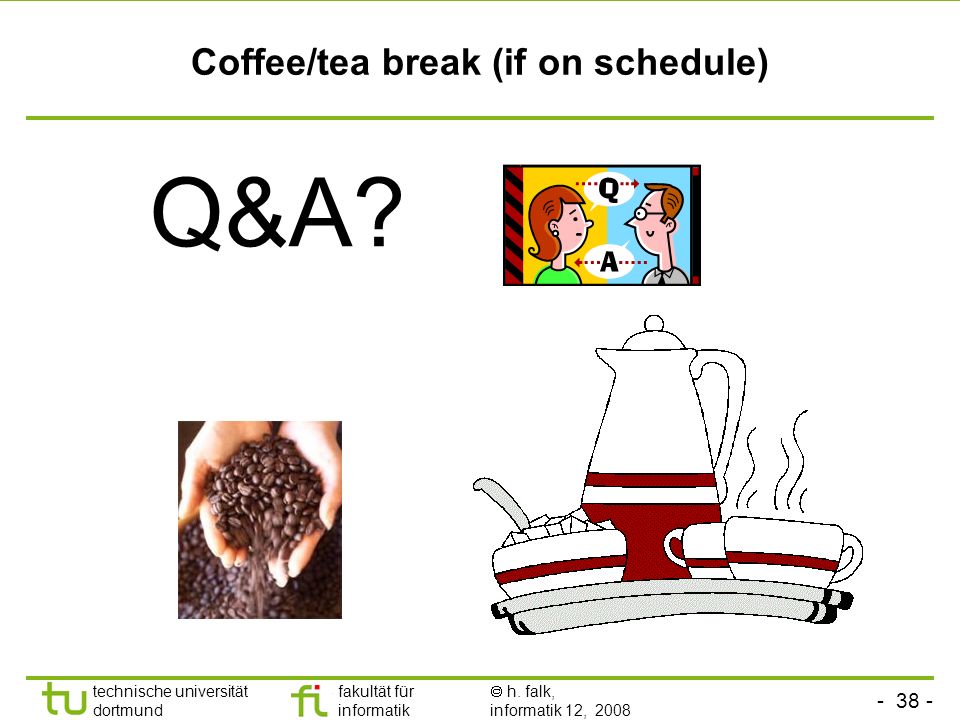 Coffee/tea break (if on schedule)

Q&A?

Q

A

tu technische universität dortmund

fi fakultät für informatik

© h. falk, informatik 12, 2008

- 38 -